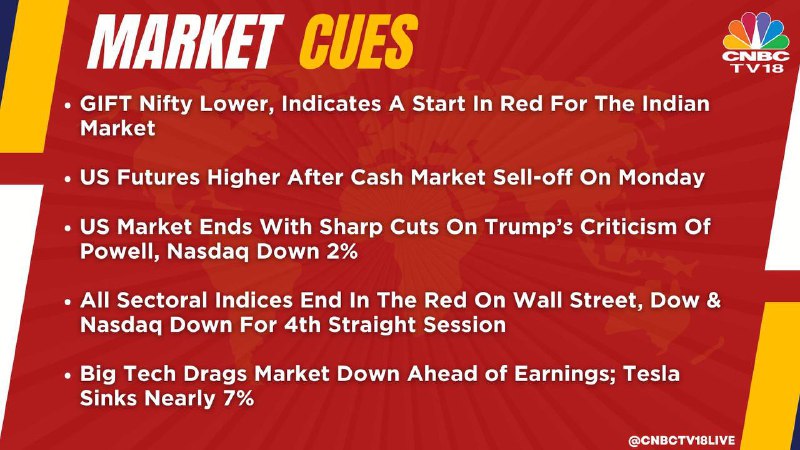 MARKET CUES

CNBC TV18

• GIFT Nifty Lower, Indicates A Start In Red For The Indian Market

• US Futures Higher After Cash Market Sell-off On Monday

• US Market Ends With Sharp Cuts On Trump's Criticism Of Powell, Nasdaq Down 2%

• All Sectoral Indices End In The Red On Wall Street, Dow & Nasdaq Down For 4th Straight Session

• Big Tech Drags Market Down Ahead of Earnings; Tesla Sinks Nearly 7%

@CNBCTV18LIVE